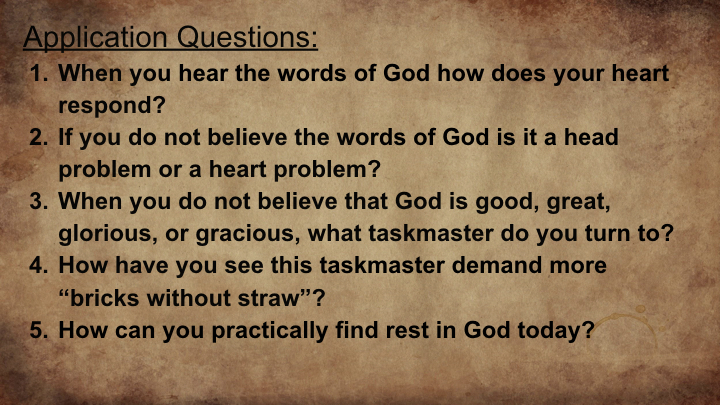 Application Questions:

1. When you hear the words of God how does your heart respond?
2. If you do not believe the words of God is it a head problem or a heart problem?
3. When you do not believe that God is good, great, glorious, or gracious, what taskmaster do you turn to?
4. How have you see this taskmaster demand more “bricks without straw”?
5. How can you practically find rest in God today?